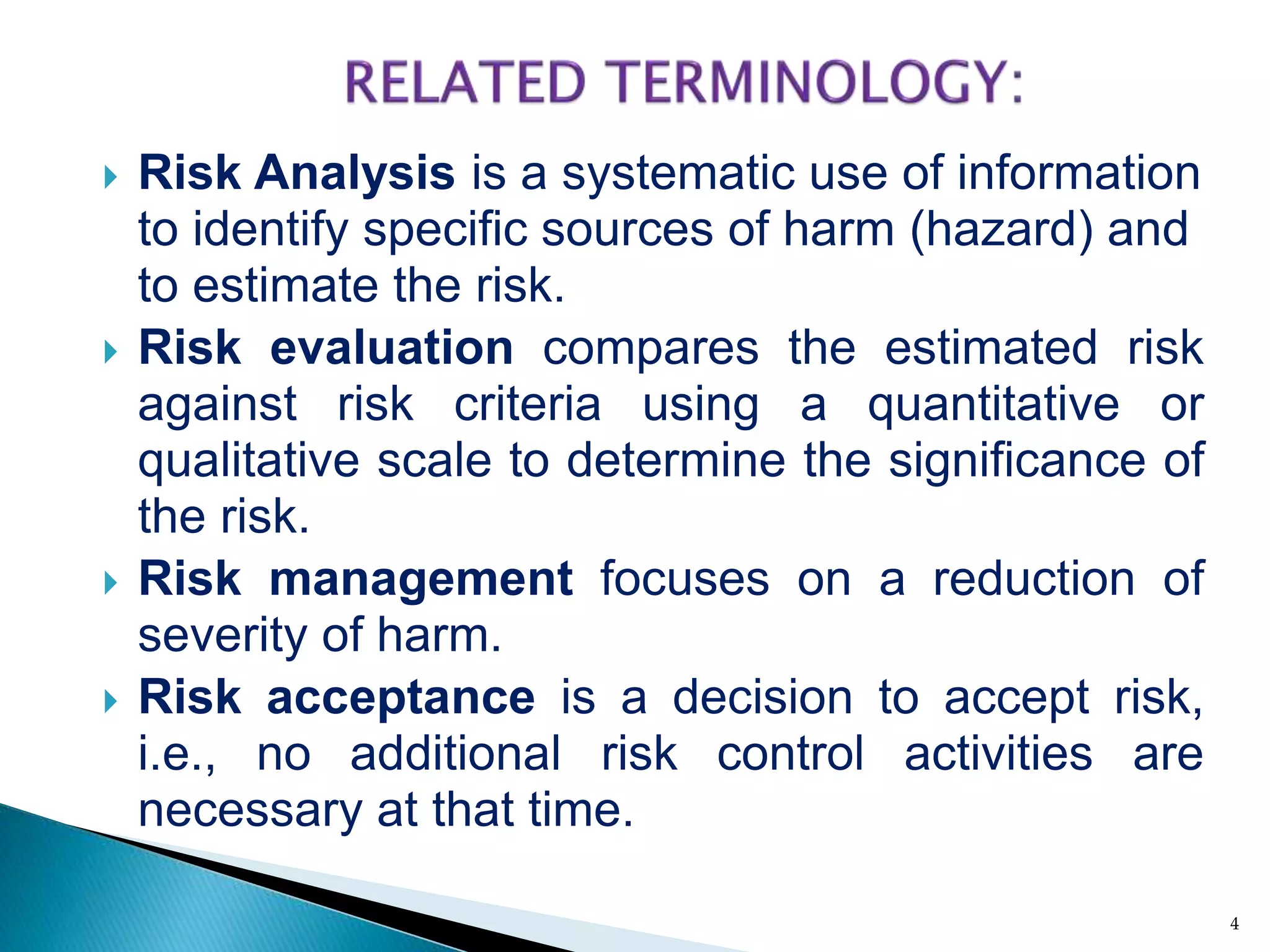 RELATED TERMINOLOGY:

Risk Analysis is a systematic use of information to identify specific sources of harm (hazard) and to estimate the risk.

Risk evaluation compares the estimated risk against risk criteria using a quantitative or qualitative scale to determine the significance of the risk.

Risk management focuses on a reduction of severity of harm.

Risk acceptance is a decision to accept risk, i.e., no additional risk control activities are necessary at that time.

4